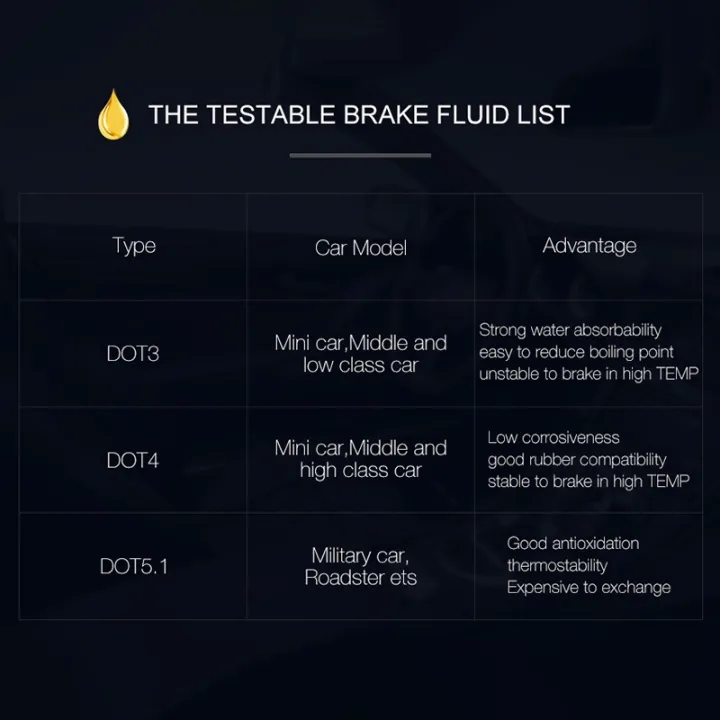 THE TESTABLE BRAKE FLUID LIST

| Type | Car Model | Advantage |
|---|---|---|
| DOT3 | Mini car,Middle and low class car | Strong water absorbability easy to reduce boiling point unstable to brake in high TEMP |
| DOT4 | Mini car,Middle and high class car | Low corrosiveness good rubber compatibility stable to brake in high TEMP |
| DOT5.1 | Military car, Roadster ets | Good antioxidation thermostability Expensive to exchange |